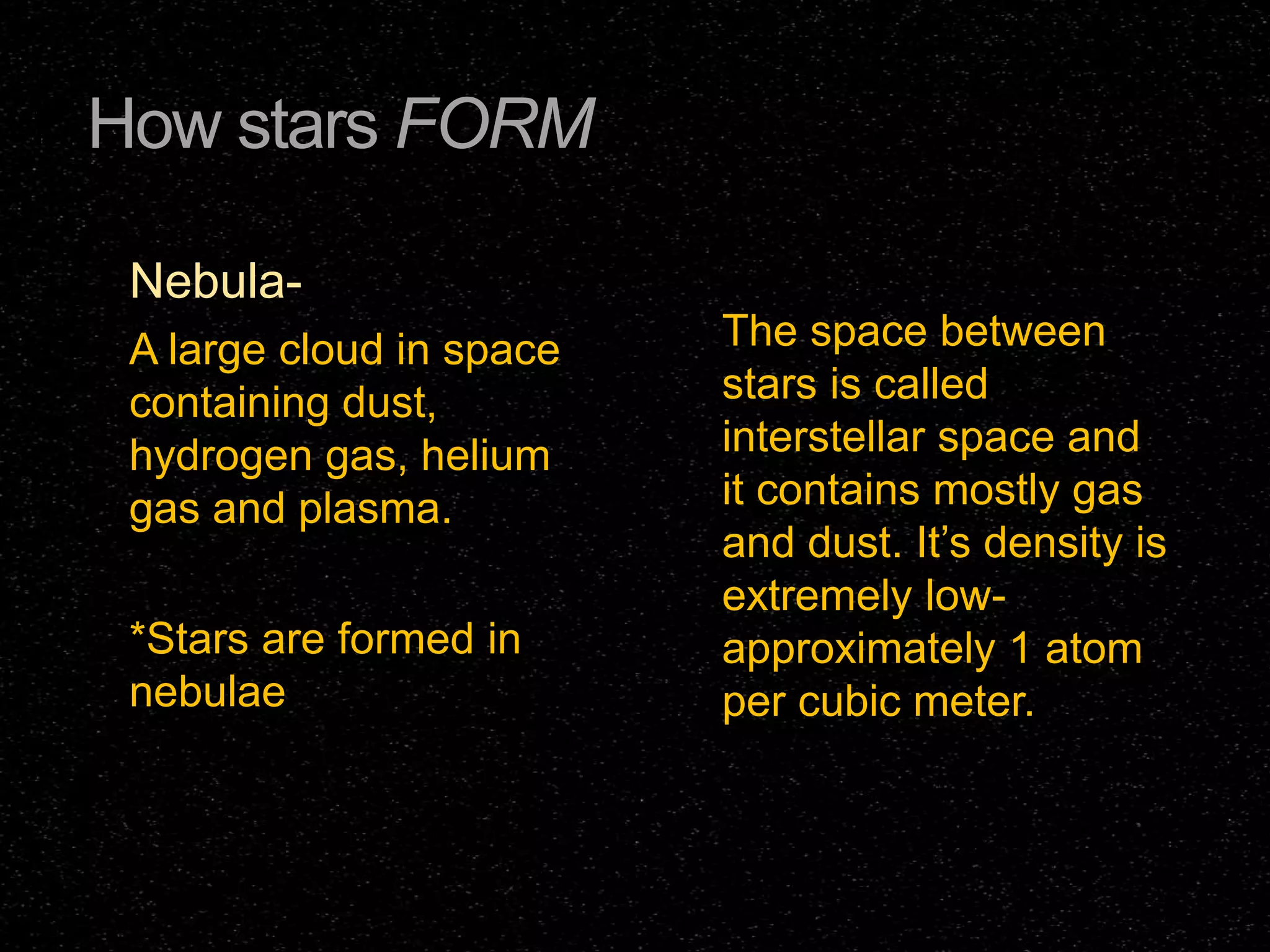 How stars FORM

Nebula-

A large cloud in space containing dust, hydrogen gas, helium gas and plasma.

*Stars are formed in nebulae

The space between stars is called interstellar space and it contains mostly gas and dust. It’s density is extremely low- approximately 1 atom per cubic meter.